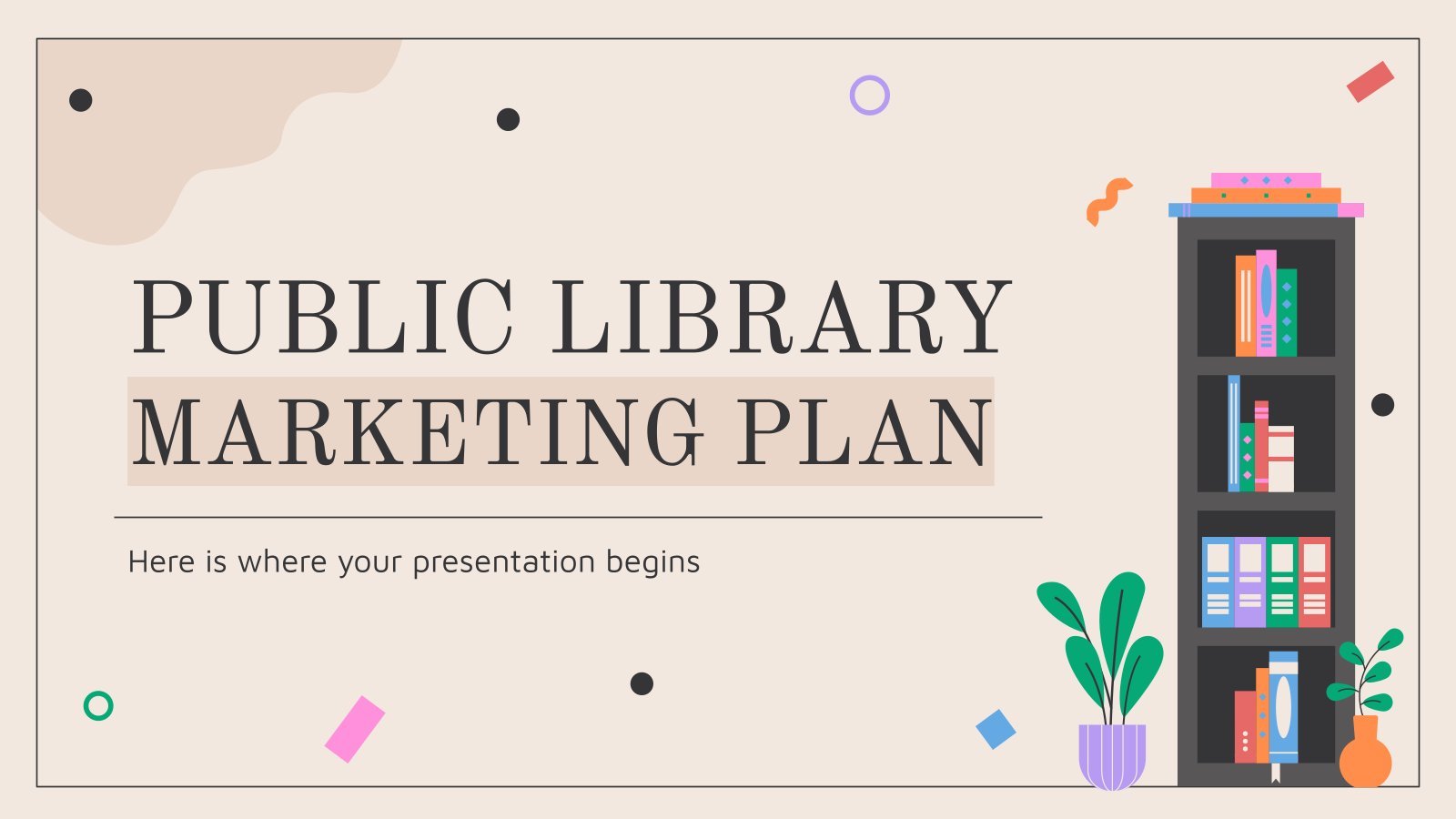 PUBLIC LIBRARY
MARKETING PLAN

Here is where your presentation begins